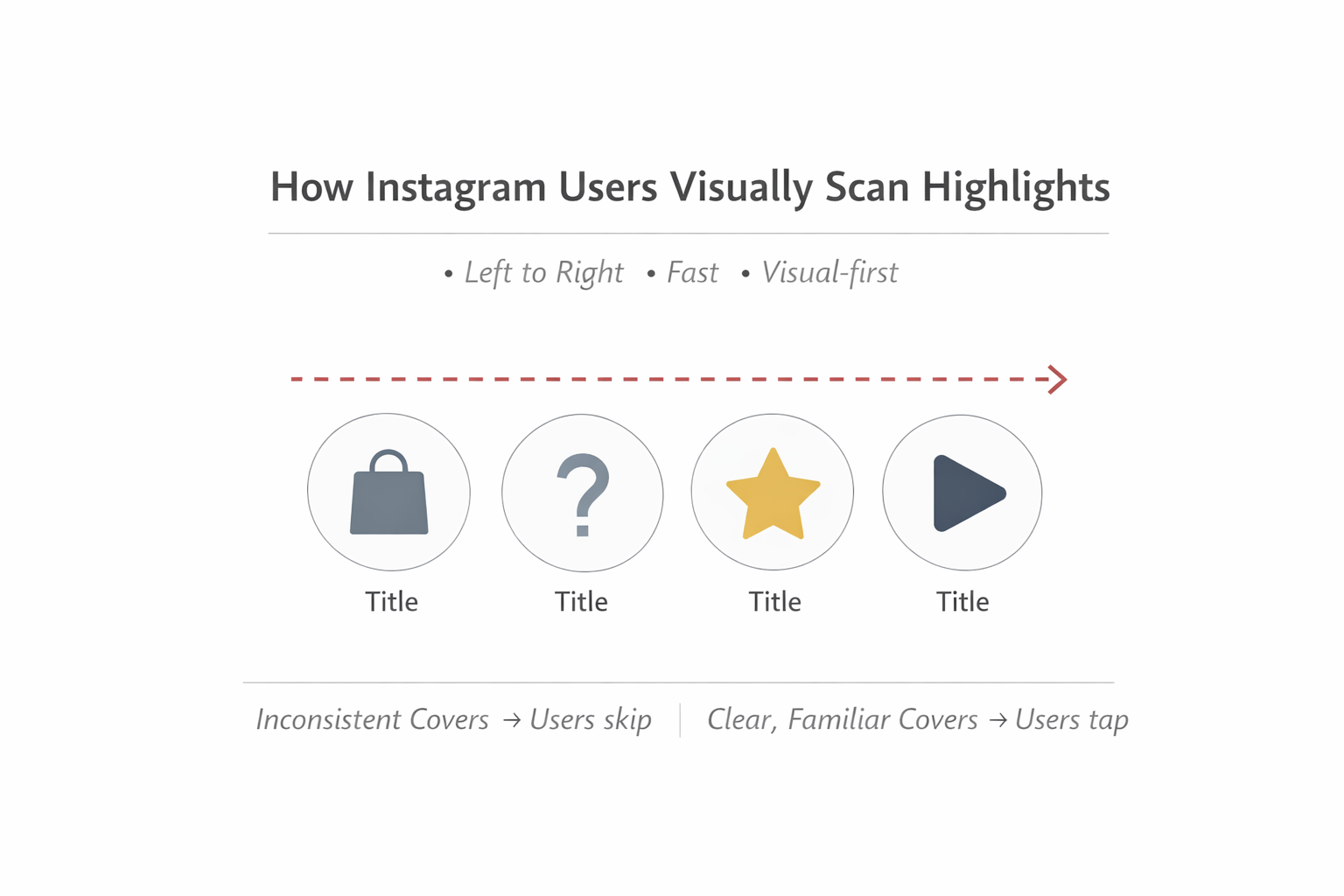 How Instagram Users Visually Scan Highlights

• Left to Right • Fast • Visual-first

?

Title Title Title Title

Inconsistent Covers → Users skip | Clear, Familiar Covers → Users tap